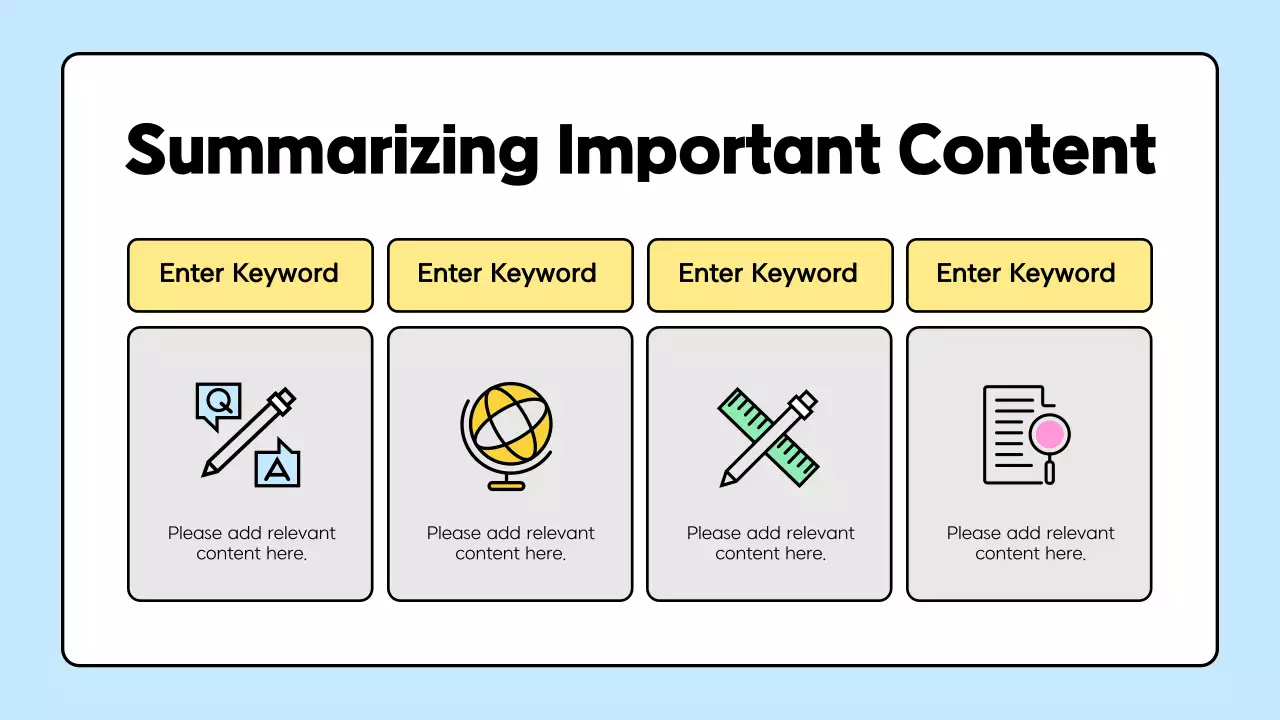 Summarizing Important Content

Enter Keyword

Q

A

Please add relevant content here.

Enter Keyword

Please add relevant content here.

Enter Keyword

Please add relevant content here.

Enter Keyword

Please add relevant content here.